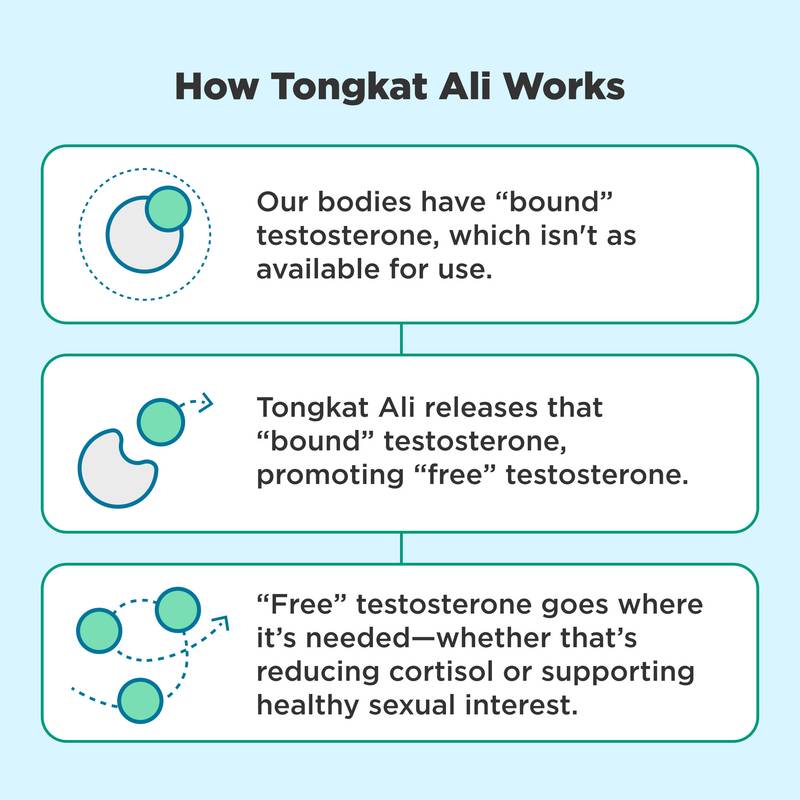 How Tongkat Ali Works

Our bodies have “bound” testosterone, which isn't as available for use.

Tongkat Ali releases that “bound” testosterone, promoting “free” testosterone.

“Free” testosterone goes where it’s needed—whether that’s reducing cortisol or supporting healthy sexual interest.